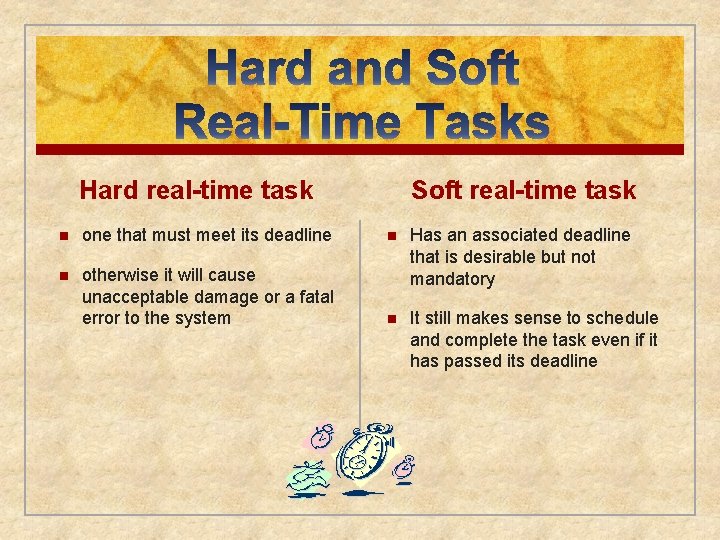 Hard and Soft Real-Time Tasks

Hard real-time task

- one that must meet its deadline
- otherwise it will cause unacceptable damage or a fatal error to the system

Soft real-time task

- Has an associated deadline that is desirable but not mandatory
- It still makes sense to schedule and complete the task even if it has passed its deadline